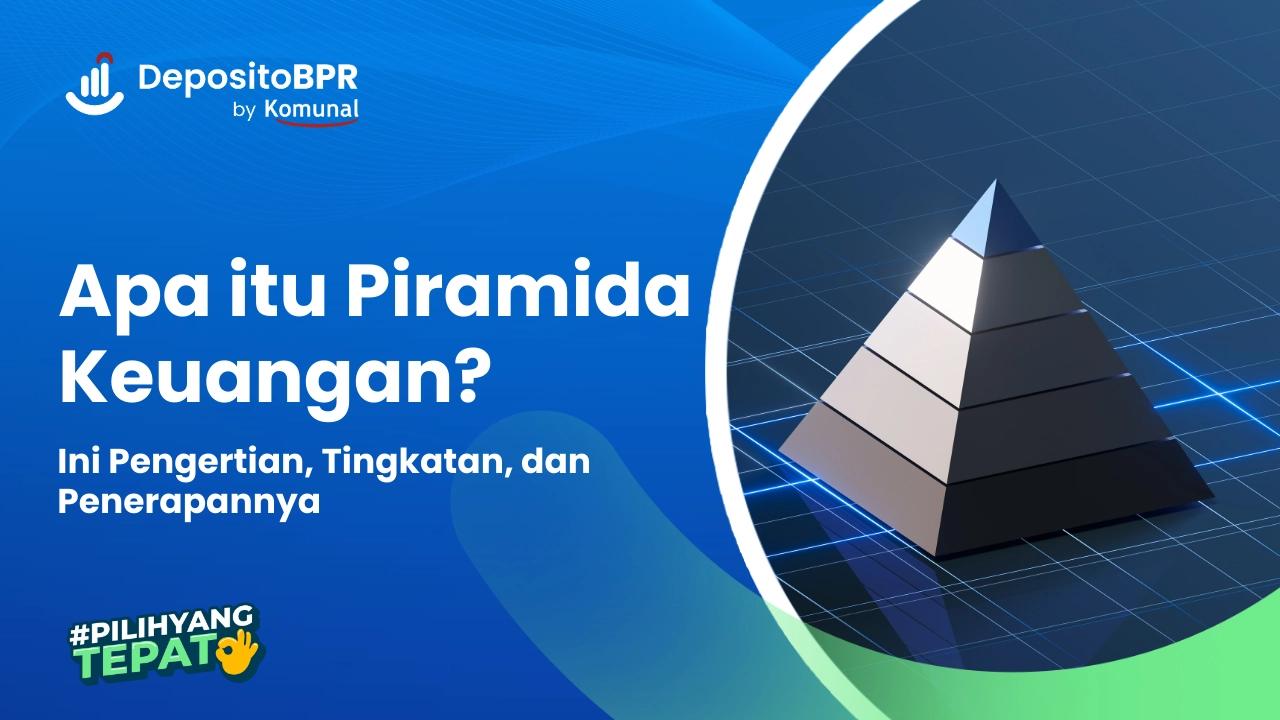 DepositoBPR
by Komunal

Apa itu Piramida Keuangan?

Ini Pengertian, Tingkatan, dan Penerapannya

#PILIHYANG
TEPAT